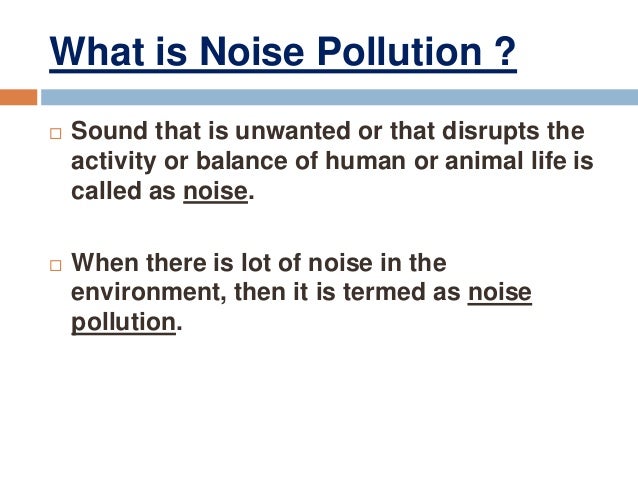 What is Noise Pollution ?

□ Sound that is unwanted or that disrupts the activity or balance of human or animal life is called as noise.

□ When there is lot of noise in the environment, then it is termed as noise pollution.